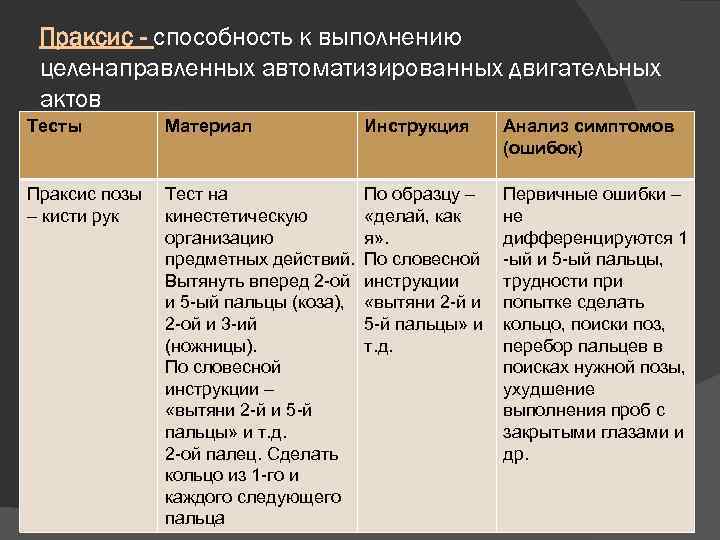 Праксис - способность к выполнению целенаправленных автоматизированных двигательных актов

| Тесты | Материал | Инструкция | Анализ симптомов (ошибок) |
|---|---|---|---|
| Праксис позы – кисти рук | Тест на кинестетическую организацию предметных действий. Вытянуть вперед 2-ой и 5-ый пальцы (коза), 2-ой и 3-ий (ножницы). По словесной инструкции – «вытяни 2-й и 5-й пальцы» и т.д. 2-ой палец. Сделать кольцо из 1-го и каждого следующего пальца | По образцу – «делай, как я». По словесной инструкции «вытяни 2-й и 5-й пальцы» и т.д. | Первичные ошибки – не дифференцируются 1 -ый и 5-ый пальцы, трудности при попытке сделать кольцо, поиски поз, перебор пальцев в поисках нужной позы, ухудшение выполнения проб с закрытыми глазами и др. |